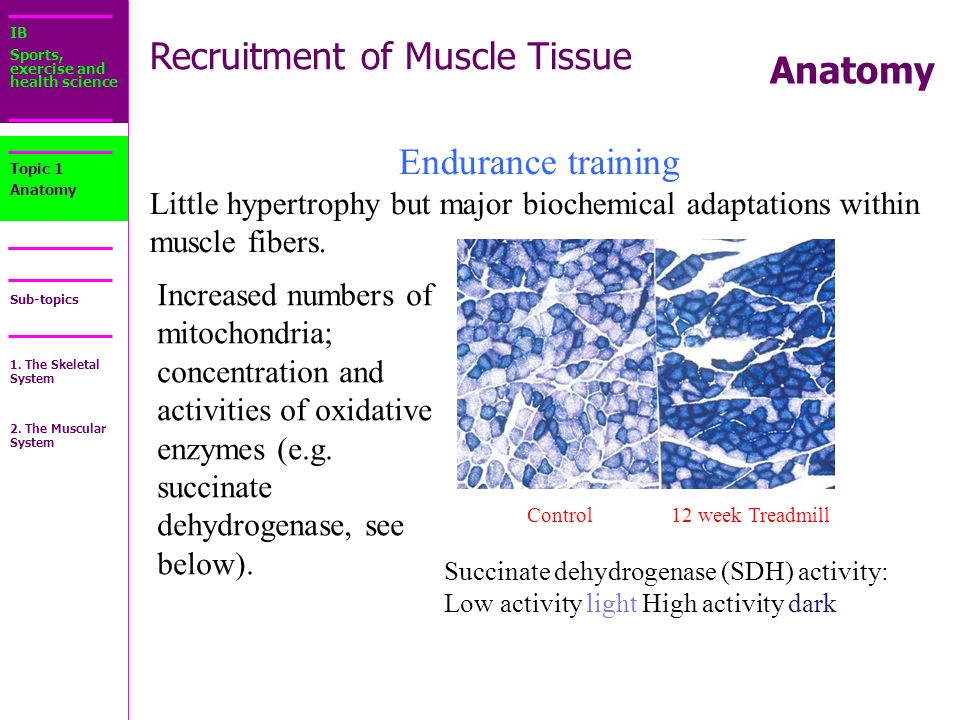 IB
Sports, exercise and health science

Topic 1
Anatomy

Sub-topics

1. The Skeletal System

2. The Muscular System

Recruitment of Muscle Tissue

Anatomy

Endurance training

Little hypertrophy but major biochemical adaptations within muscle fibers.

Increased numbers of mitochondria; concentration and activities of oxidative enzymes (e.g. succinate dehydrogenase, see below).

Control

12 week Treadmill

Succinate dehydrogenase (SDH) activity:
Low activity light High activity dark